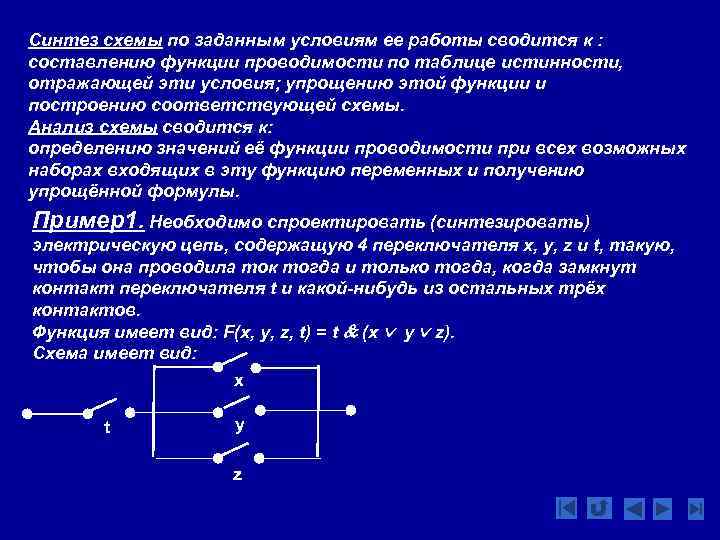 Синтез схемы по заданным условиям ее работы сводится к : составлению функции проводимости по таблице истинности, отражающей эти условия; упрощению этой функции и построению соответствующей схемы.
Анализ схемы сводится к:
определению значений её функции проводимости при всех возможных наборах входящих в эту функцию переменных и получению упрощённой формулы.

Пример1. Необходимо спроектировать (синтезировать) электрическую цепь, содержащую 4 переключателя x, y, z и t, такую, чтобы она проводила ток тогда и только тогда, когда замкнут контакт переключателя t и какой-нибудь из остальных трёх контактов.
Функция имеет вид: $F(x, y, z, t) = t \& (x \vee y \vee z)$.
Схема имеет вид:

x
t
y
z